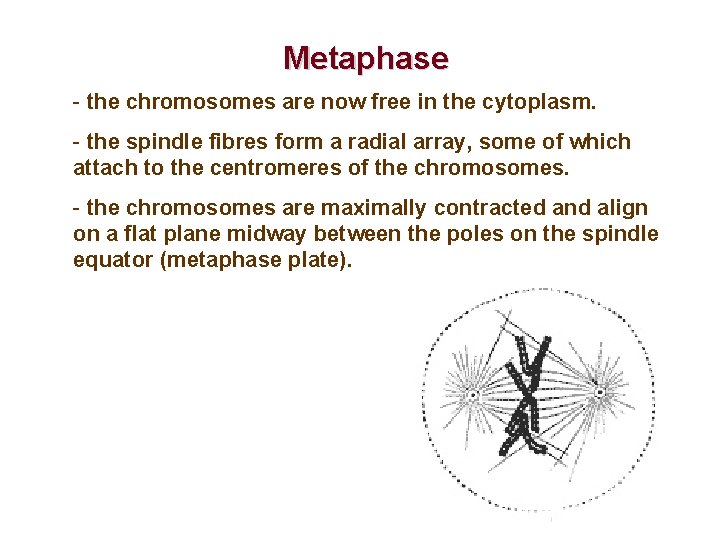 Metaphase

- the chromosomes are now free in the cytoplasm.

- the spindle fibres form a radial array, some of which attach to the centromeres of the chromosomes.

- the chromosomes are maximally contracted and align on a flat plane midway between the poles on the spindle equator (metaphase plate).